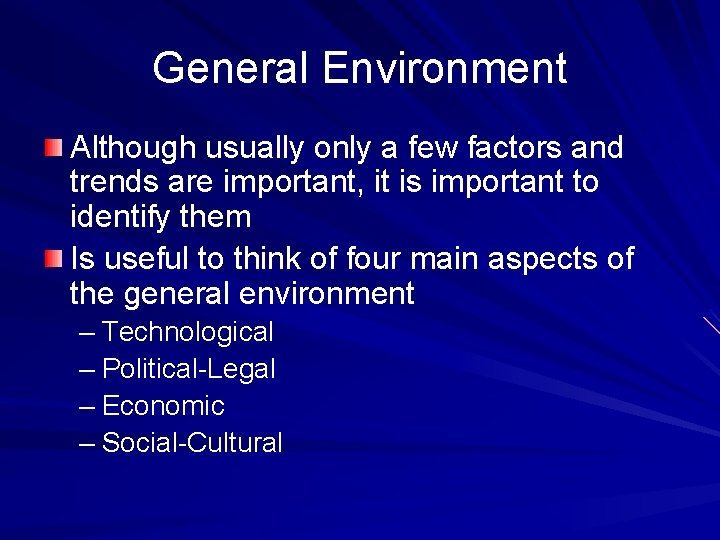 General Environment

Although usually only a few factors and trends are important, it is important to identify them

Is useful to think of four main aspects of the general environment

– Technological
– Political-Legal
– Economic
– Social-Cultural